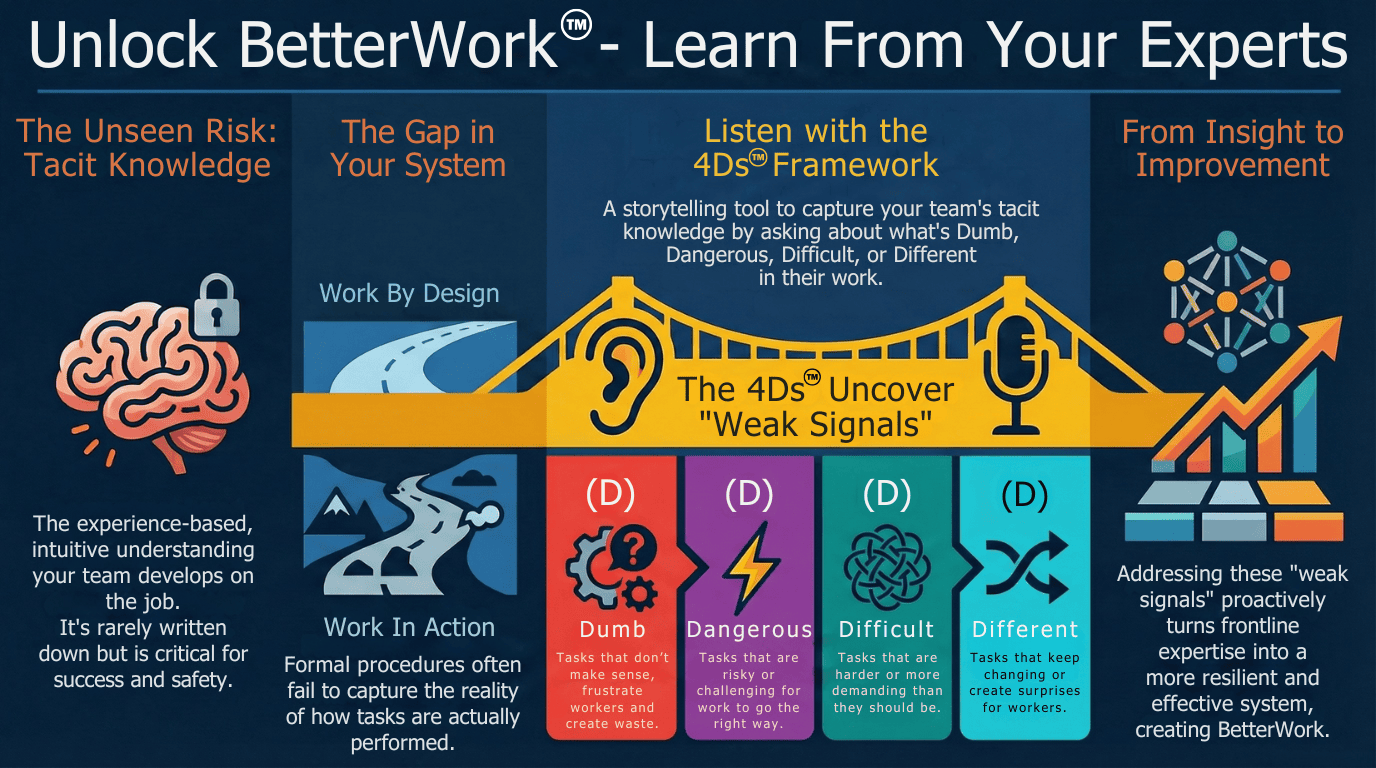 Unlock BetterWork™ - Learn From Your Experts

The Unseen Risk: Tacit Knowledge

The experience-based, intuitive understanding your team develops on the job. It's rarely written down but is critical for success and safety.

The Gap in Your System

Work By Design

Work In Action

Formal procedures often fail to capture the reality of how tasks are actually performed.

Listen with the 4Ds™ Framework

A storytelling tool to capture your team's tacit knowledge by asking about what's Dumb, Dangerous, Difficult, or Different in their work.

The 4Ds™ Uncover "Weak Signals"

(D)
Dumb
Tasks that don't make sense, frustrate workers and create waste.

(D)
Dangerous
Tasks that are risky or challenging for work to go the right way.

(D)
Difficult
Tasks that are harder or more demanding than they should be.

(D)
Different
Tasks that keep changing or create surprises for workers.

From Insight to Improvement

Addressing these "weak signals" proactively turns frontline expertise into a more resilient and effective system, creating BetterWork.